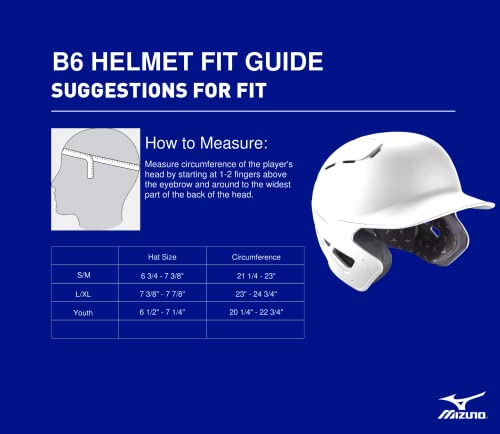 B6 HELMET FIT GUIDE
SUGGESTIONS FOR FIT

How to Measure:
Measure circumference of the player's head by starting at 1-2 fingers above the eyebrow and around to the widest part of the back of the head.

| | Hat Size | Circumference |
|---|---|---|
| S/M | 6 3/4 - 7 3/8" | 21 1/4 - 23" |
| L/XL | 7 3/8" - 7 7/8" | 23" - 24 3/4" |
| Youth | 6 1/2" - 7 1/4" | 20 1/4" - 22 3/4" |
| | | |

MIZUNO